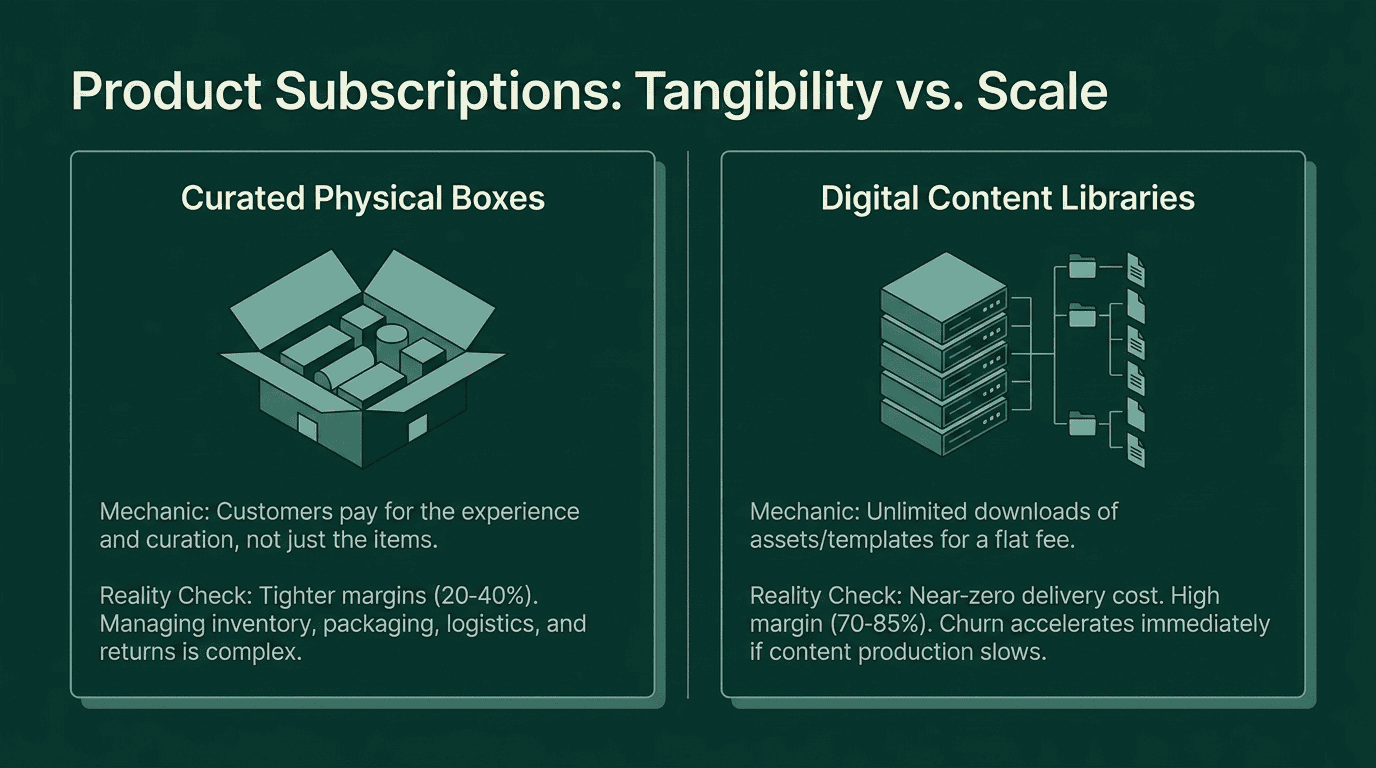 Product Subscriptions: Tangibility vs. Scale

Curated Physical Boxes

Mechanic: Customers pay for the experience and curation, not just the items.

Reality Check: Tighter margins (20-40%). Managing inventory, packaging, logistics, and returns is complex.

Digital Content Libraries

Mechanic: Unlimited downloads of assets/templates for a flat fee.

Reality Check: Near-zero delivery cost. High margin (70-85%). Churn accelerates immediately if content production slows.